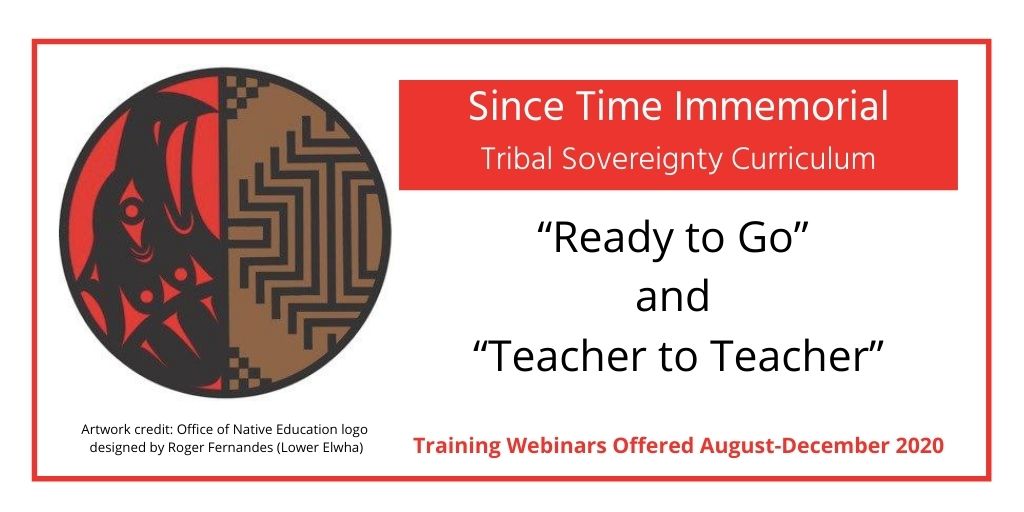 Since Time Immemorial
Tribal Sovereignty Curriculum

“Ready to Go”
and
“Teacher to Teacher”

Artwork credit: Office of Native Education logo designed by Roger Fernandes (Lower Elwha)

Training Webinars Offered August-December 2020